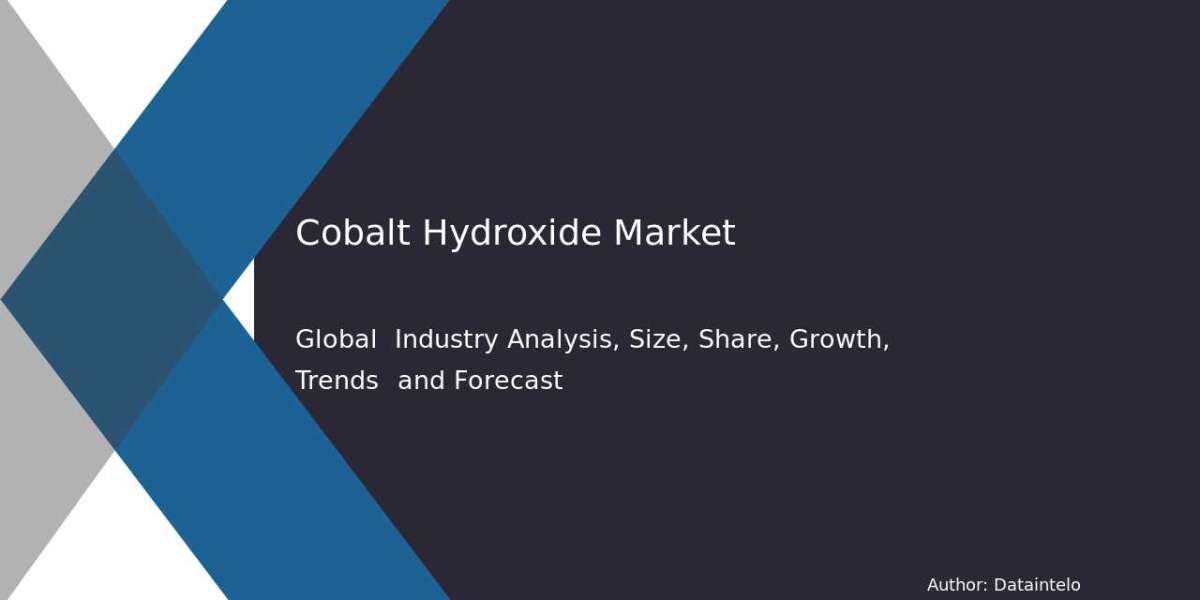 Cobalt Hydroxide Market

Global Industry Analysis, Size, Share, Growth, Trends and Forecast

Author: Dataintelo